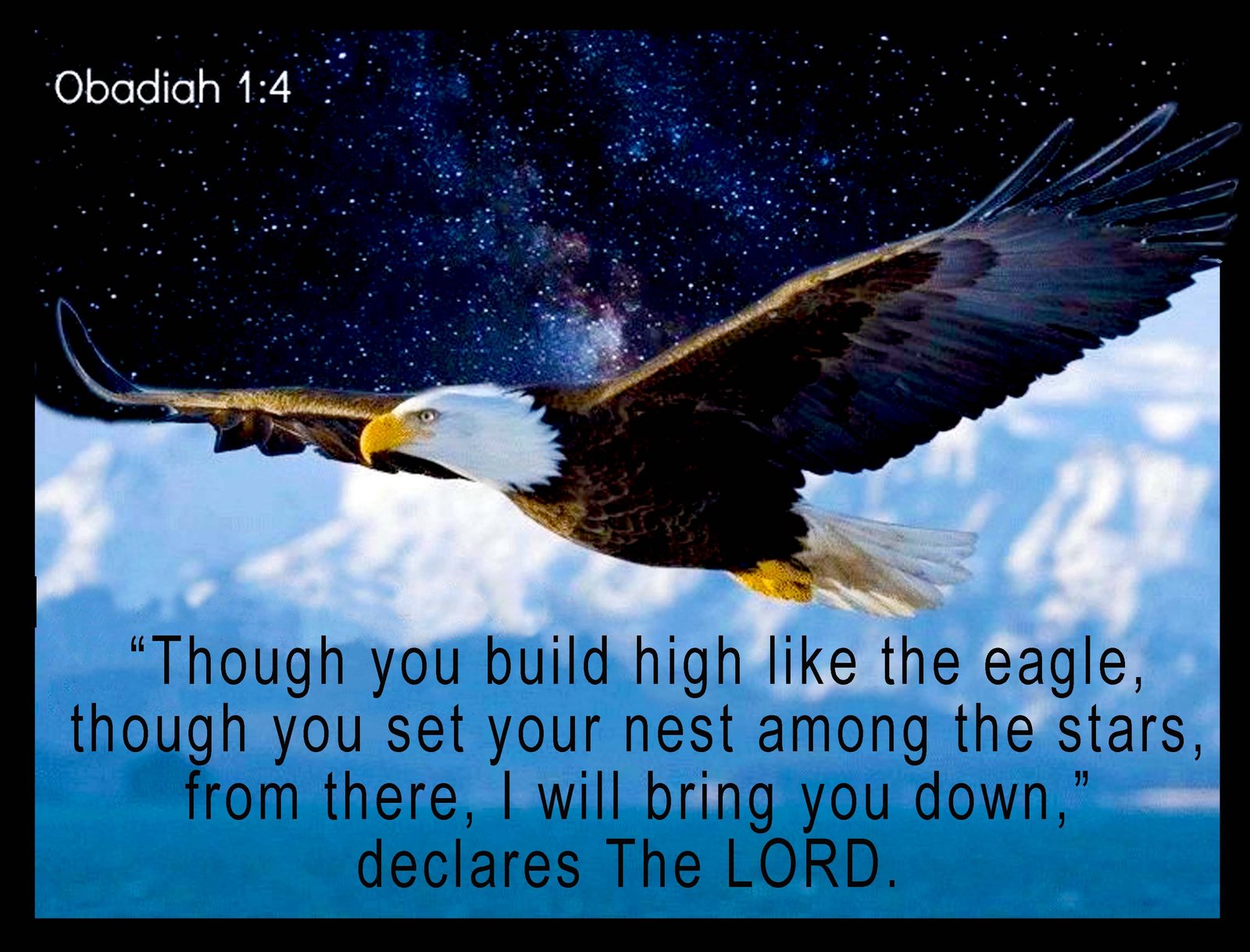 Obadiah 1:4

“Though you build high like the eagle, though you set your nest among the stars, from there, I will bring you down,” declares The LORD.